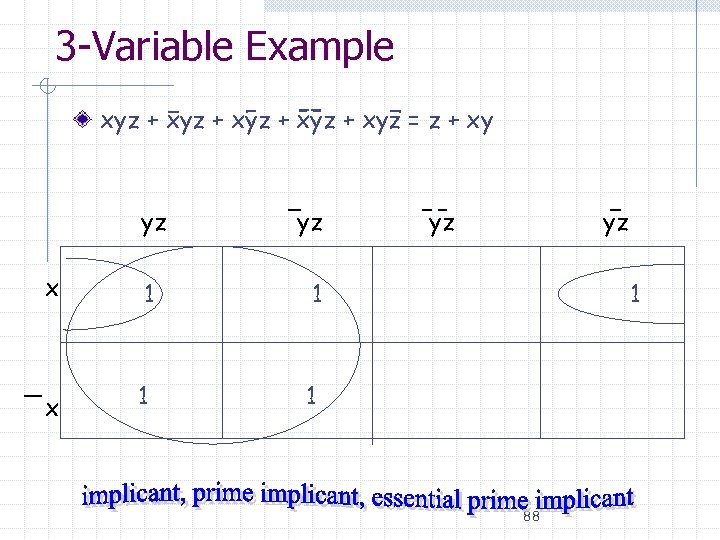 3-Variable Example

$xyz + \bar{x}yz + x\bar{y}z + \bar{x}\bar{y}z + xy\bar{z} = z + xy$

| | $yz$ | $\bar{y}z$ | $\bar{y}\bar{z}$ | $y\bar{z}$ |
|---|---|---|---|---|
| $x$ | 1 | 1 | | 1 |
| $\bar{x}$ | 1 | 1 | | |

implicant, prime implicant, essential prime implicant

88